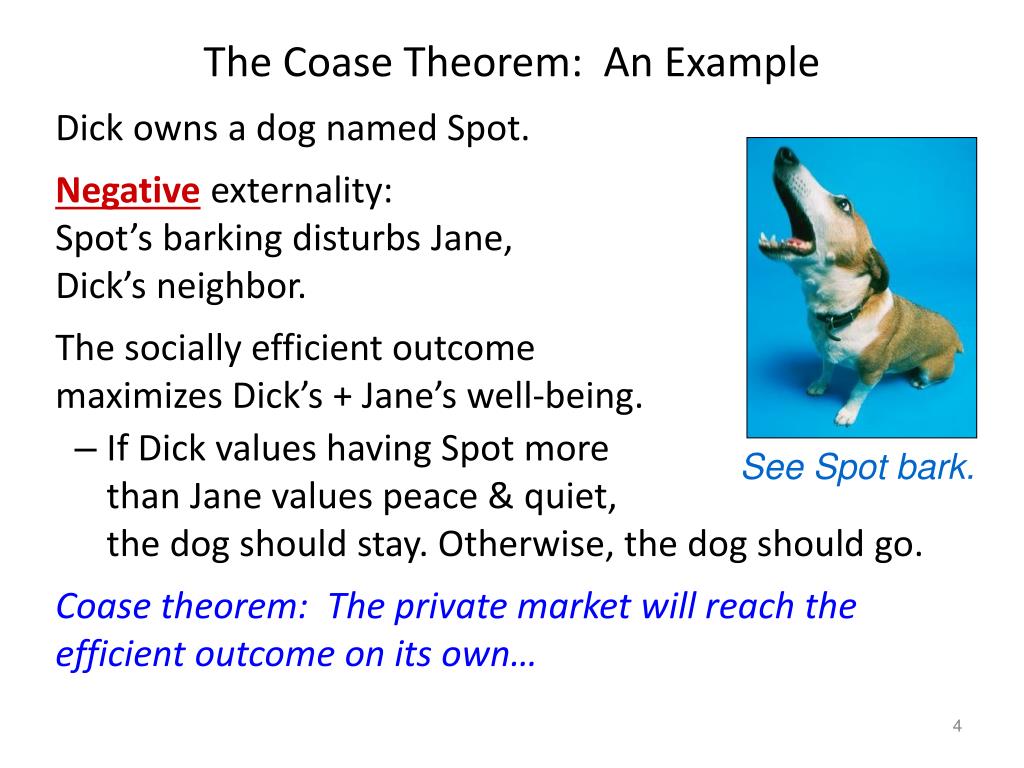 The Coase Theorem: An Example

Dick owns a dog named Spot.

Negative externality:
Spot's barking disturbs Jane, Dick's neighbor.

The socially efficient outcome maximizes Dick's + Jane's well-being.

– If Dick values having Spot more than Jane values peace & quiet, the dog should stay. Otherwise, the dog should go.

See Spot bark.

Coase theorem: The private market will reach the efficient outcome on its own…

4